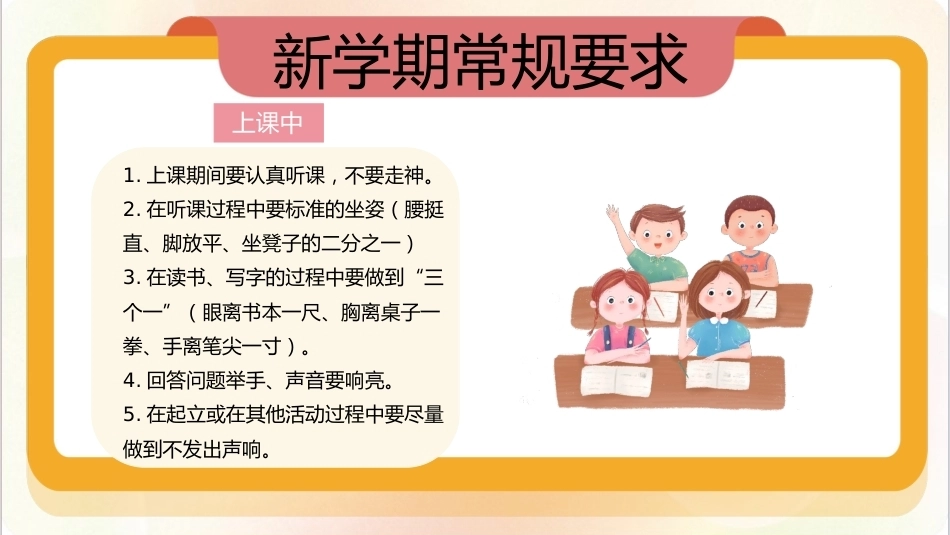 新学期常规要求

上课中

1.上课期间要认真听课，不要走神。
2.在听课过程中要标准的坐姿（腰挺直、脚放平、坐凳子的二分之一）
3.在读书、写字的过程中要做到“三个一”（眼离书本一尺、胸离桌子一拳、手离笔尖一寸）。
4.回答问题举手、声音要响亮。
5.在起立或在其他活动过程中要尽量做到不发出声响。